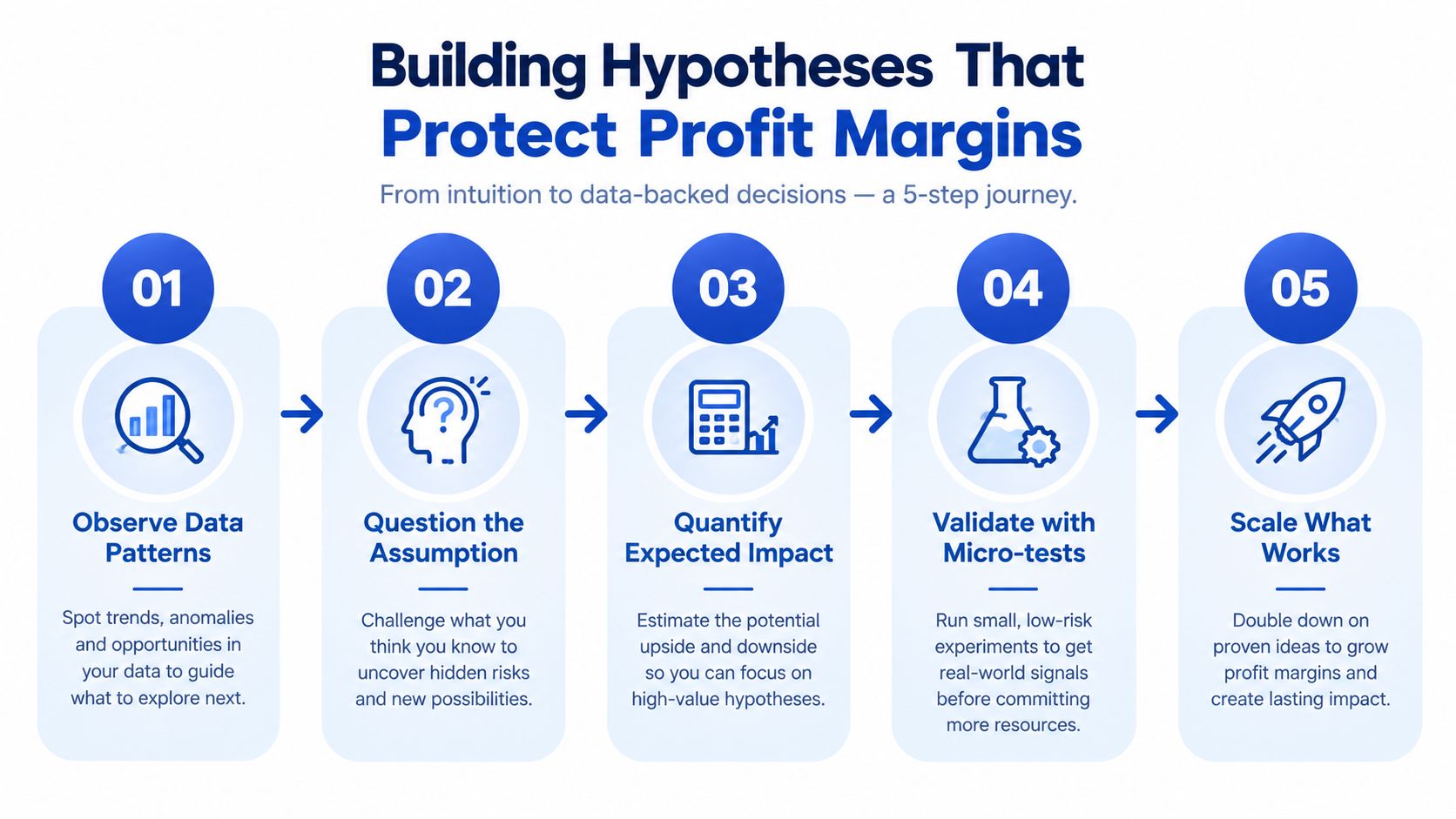 Building Hypotheses That
Protect Profit Margins

From intuition to data-backed decisions — a 5-step journey.

01

Observe Data Patterns

Spot trends, anomalies and opportunities in your data to guide what to explore next.

02

Question the Assumption

Challenge what you think you know to uncover hidden risks and new possibilities.

03

Quantify Expected Impact

Estimate the potential upside and downside so you can focus on high-value hypotheses.

04

Validate with Micro-tests

Run small, low-risk experiments to get real-world signals before committing more resources.

05

Scale What Works

Double down on proven ideas to grow profit margins and create lasting impact.